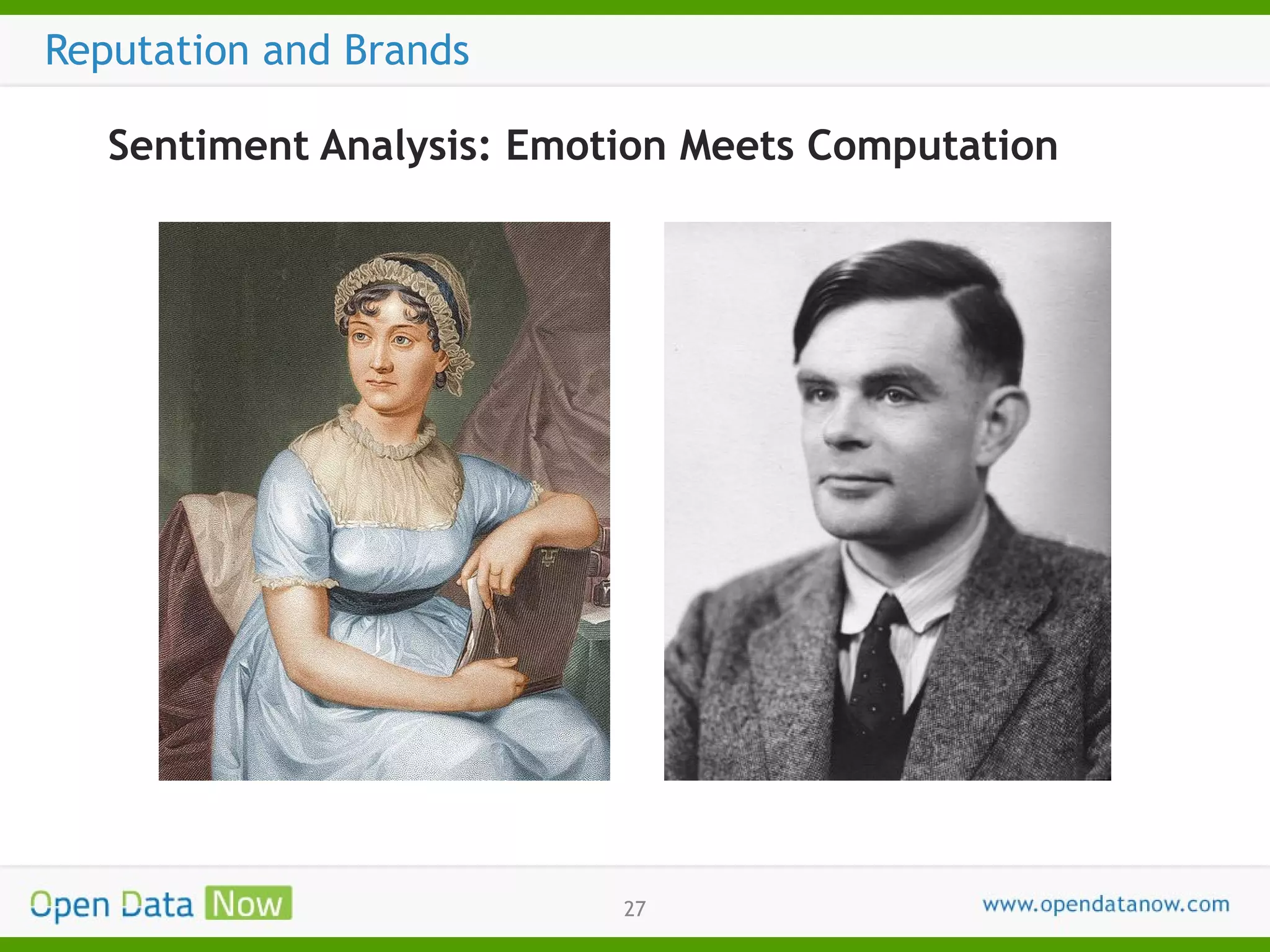 Reputation and Brands

Sentiment Analysis: Emotion Meets Computation

Open Data Now

27

www.opendatanow.com